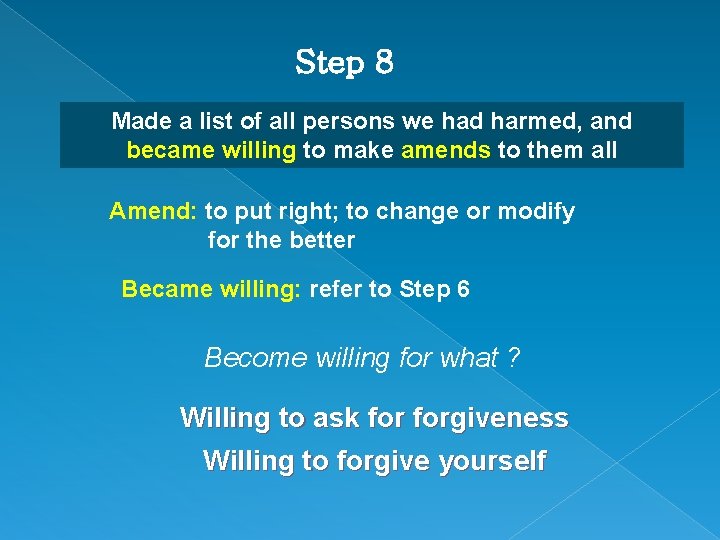 Step 8

Made a list of all persons we had harmed, and became willing to make amends to them all

Amend: to put right; to change or modify for the better

Became willing: refer to Step 6

Become willing for what ?

Willing to ask for forgiveness

Willing to forgive yourself